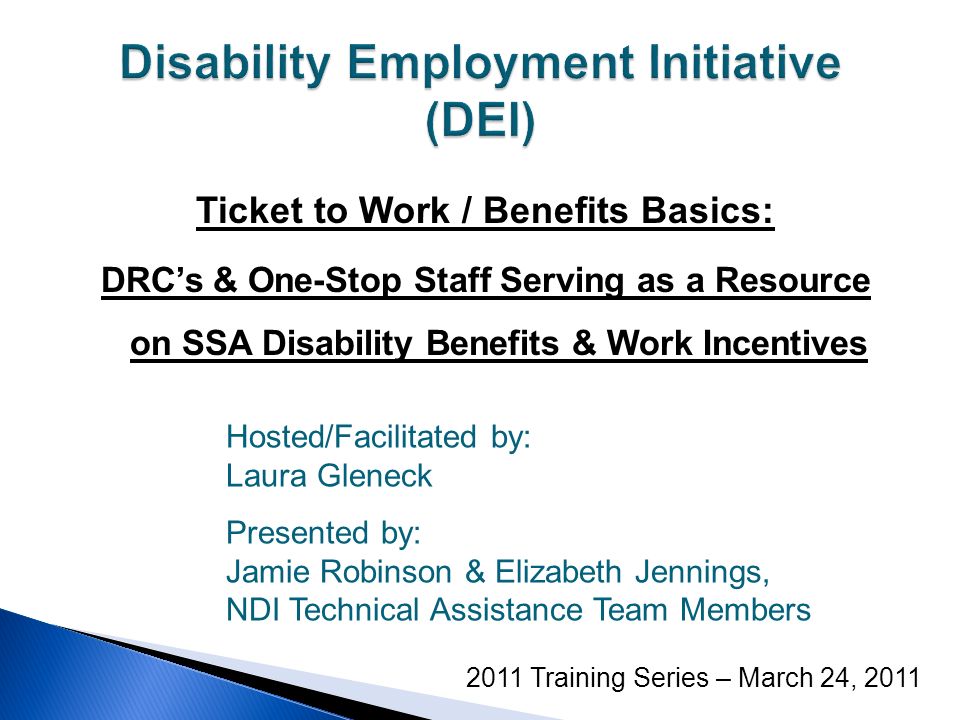 Disability Employment Initiative (DEI)

Ticket to Work / Benefits Basics:

DRC's & One-Stop Staff Serving as a Resource on SSA Disability Benefits & Work Incentives

Hosted/Facilitated by:
Laura Gleneck

Presented by:
Jamie Robinson & Elizabeth Jennings,
NDI Technical Assistance Team Members

2011 Training Series – March 24, 2011